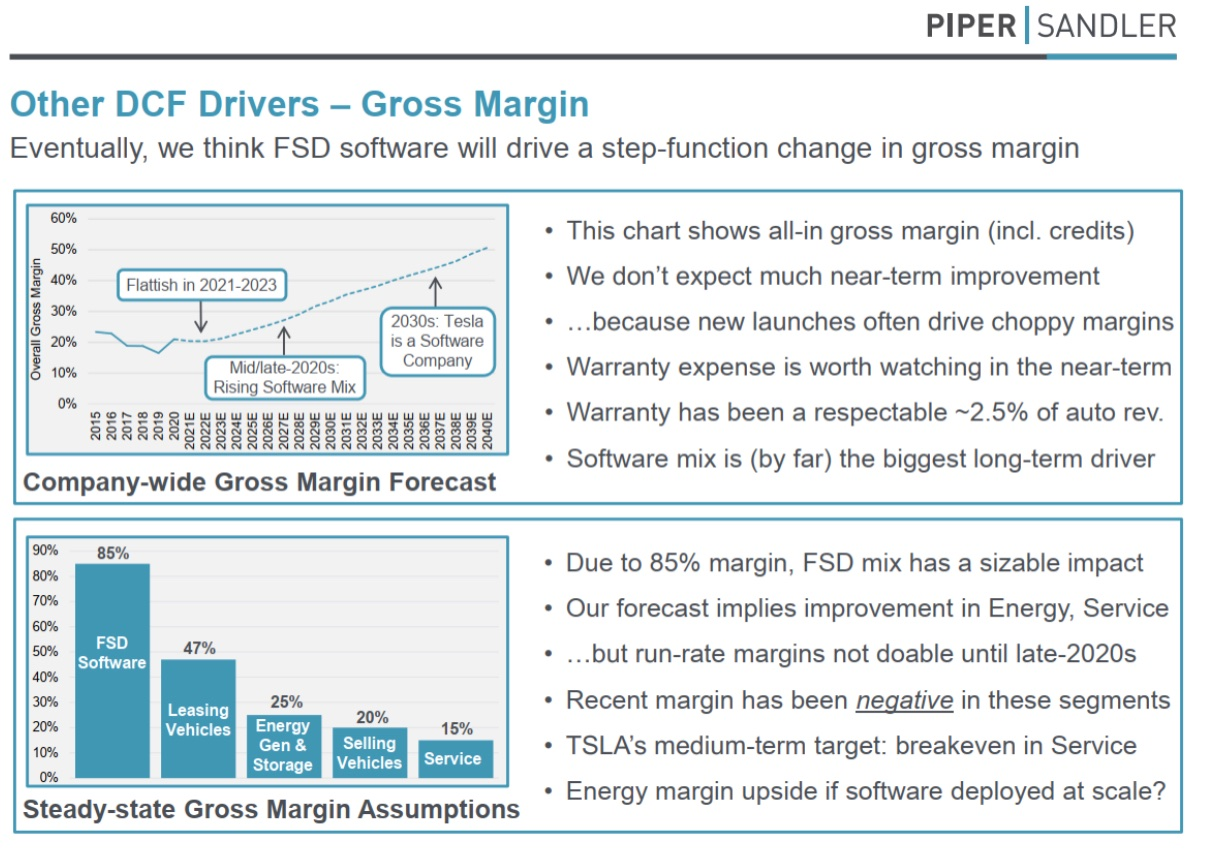 PIPER | SANDLER

Other DCF Drivers – Gross Margin

Eventually, we think FSD software will drive a step-function change in gross margin

60%
50%
40%
30%
20%
10%
0%

Overall Gross Margin

Flattish in 2021-2023

Mid/late-2020s: Rising Software Mix

2030s: Tesla is a Software Company

2015 2016 2017 2018 2019 2020 2021E 2022E 2023E 2024E 2025E 2026E 2027E 2028E 2029E 2030E 2031E 2032E 2033E 2034E 2035E 2036E 2037E 2038E 2039E 2040E

Company-wide Gross Margin Forecast

• This chart shows all-in gross margin (incl. credits)
• We don't expect much near-term improvement
• …because new launches often drive choppy margins
• Warranty expense is worth watching in the near-term
• Warranty has been a respectable ~2.5% of auto rev.
• Software mix is (by far) the biggest long-term driver

90%
80%
70%
60%
50%
40%
30%
20%
10%
0%

85%
FSD Software
47%
Leasing Vehicles
25%
Energy Gen & Storage
20%
Selling Vehicles
15%
Service

Steady-state Gross Margin Assumptions

• Due to 85% margin, FSD mix has a sizable impact
• Our forecast implies improvement in Energy, Service
• …but run-rate margins not doable until late-2020s
• Recent margin has been negative in these segments
• TSLA's medium-term target: breakeven in Service
• Energy margin upside if software deployed at scale?